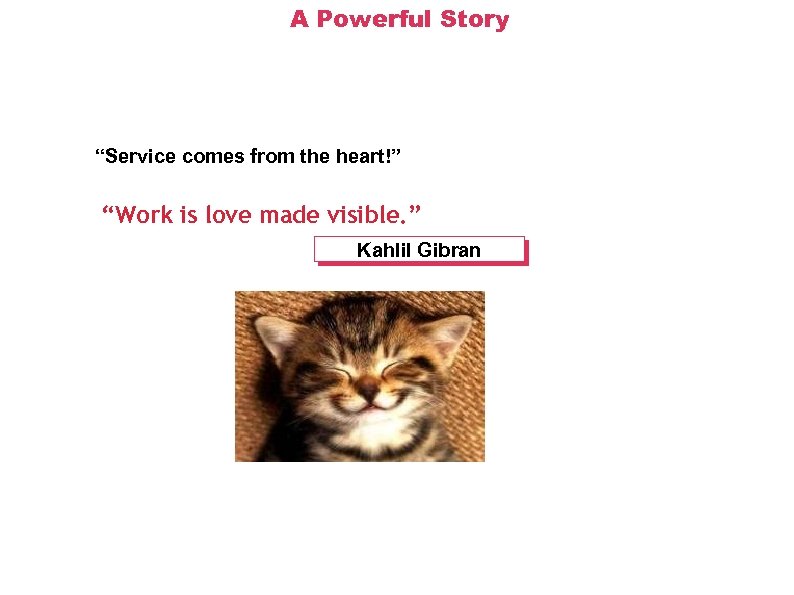 A Powerful Story

“Service comes from the heart!”

“Work is love made visible.”

Kahlil Gibran